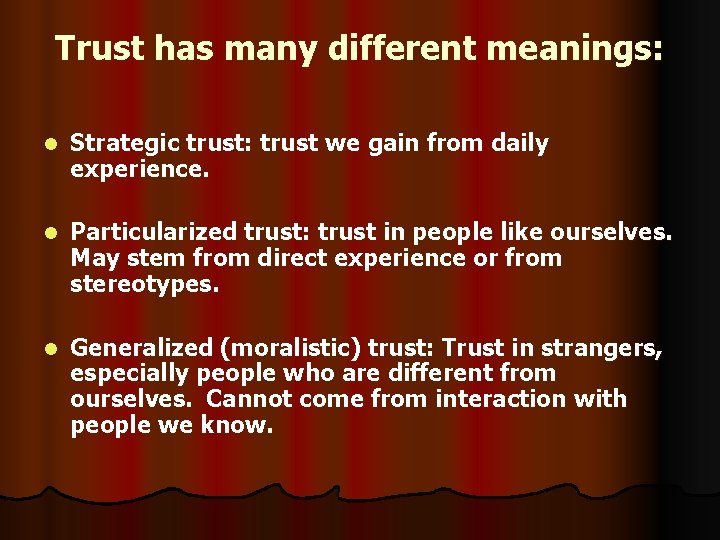 Trust has many different meanings:

- Strategic trust: trust we gain from daily experience.

- Particularized trust: trust in people like ourselves. May stem from direct experience or from stereotypes.

- Generalized (moralistic) trust: Trust in strangers, especially people who are different from ourselves. Cannot come from interaction with people we know.